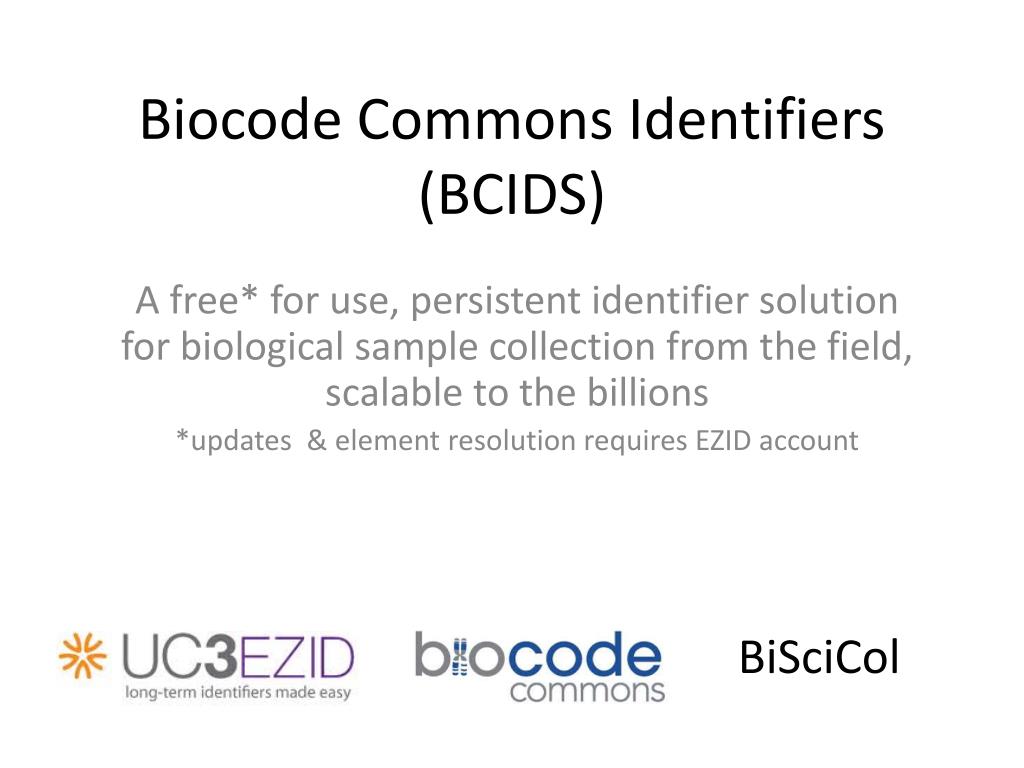 Biocode Commons Identifiers (BCIDS)

A free* for use, persistent identifier solution for biological sample collection from the field, scalable to the billions

*updates & element resolution requires EZID account

UC3EZID
long-term identifiers made easy

biocode
commons

BiSciCol